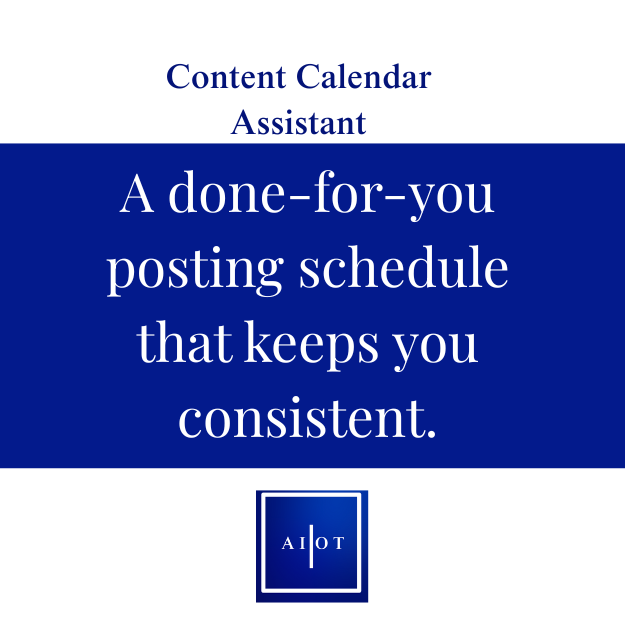 Content Calendar Assistant

A done-for-you posting schedule that keeps you consistent.

AI|OT